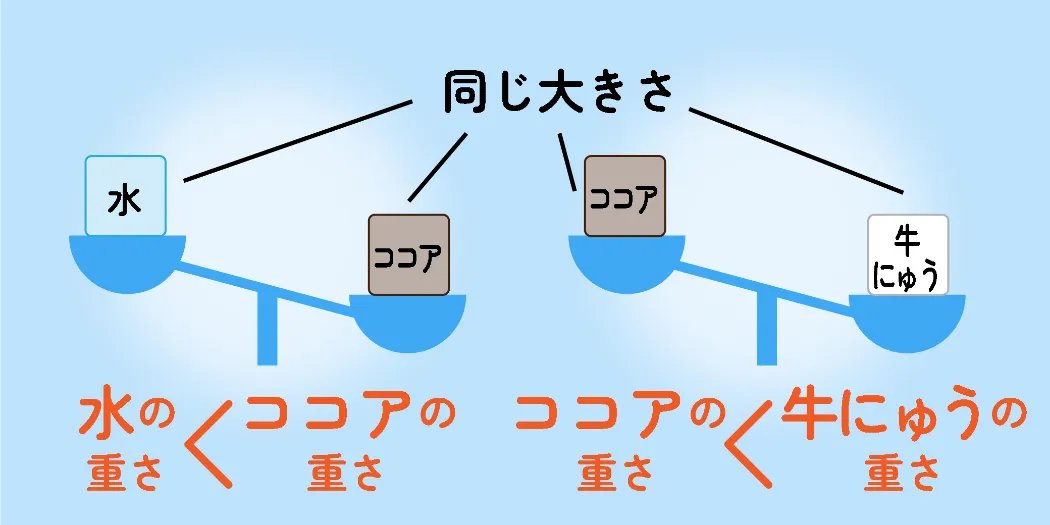 同じ大きさ

水

ココア

ココア

牛にゅう

水の重さ ＜ ココアの重さ

ココアの重さ ＜ 牛にゅうの重さ